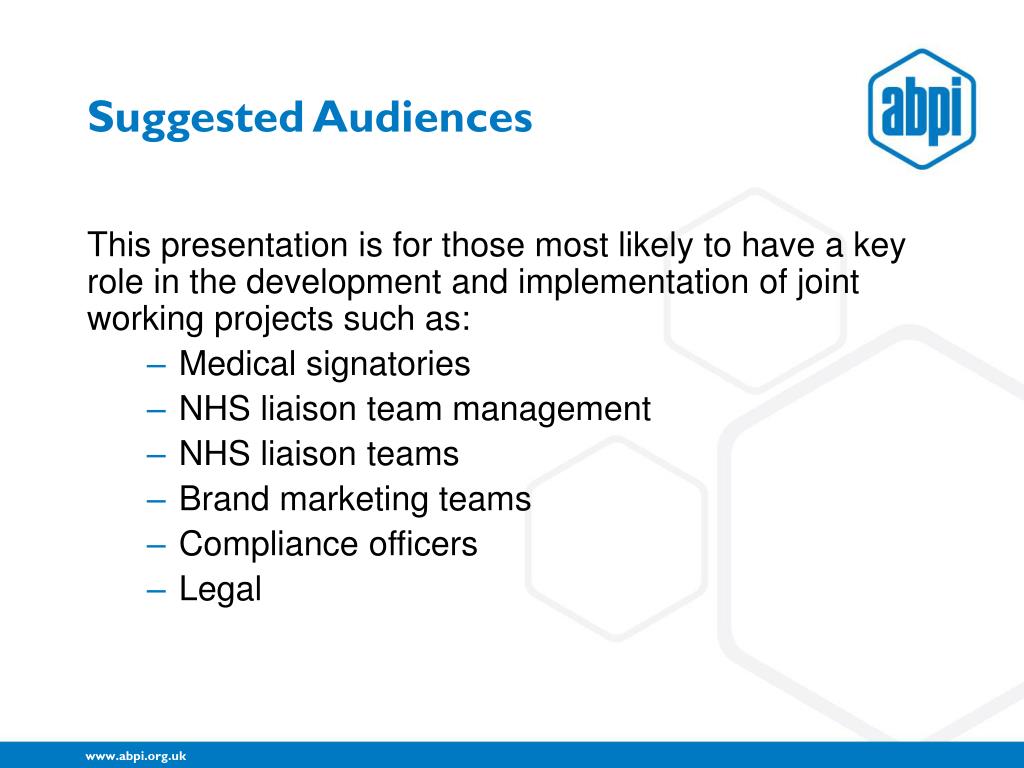 Suggested Audiences

abpi

This presentation is for those most likely to have a key role in the development and implementation of joint working projects such as:

– Medical signatories
– NHS liaison team management
– NHS liaison teams
– Brand marketing teams
– Compliance officers
– Legal

www.abpi.org.uk